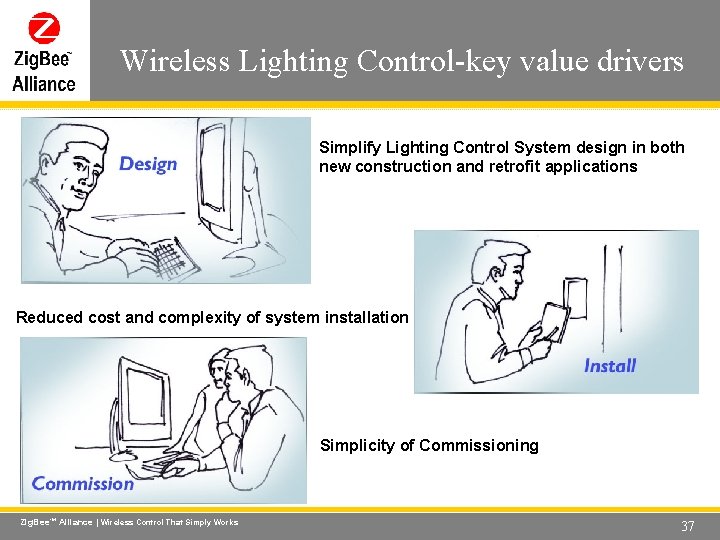 ZigBee™ Alliance

Wireless Lighting Control-key value drivers

Design

Simplify Lighting Control System design in both new construction and retrofit applications

Reduced cost and complexity of system installation

Install

Commission

Simplicity of Commissioning

ZigBee™ Alliance | Wireless Control That Simply Works

37